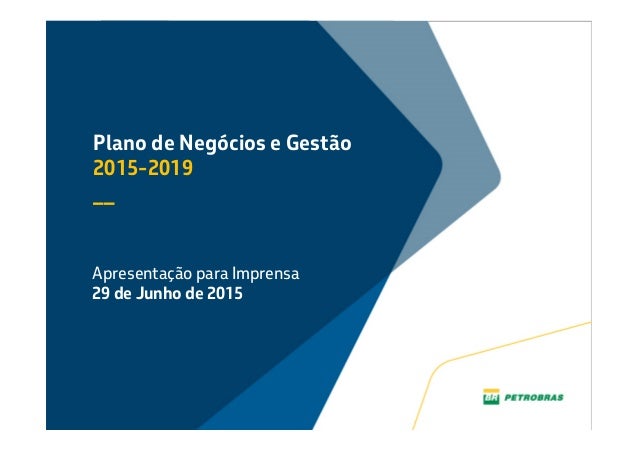 Plano de Negócios e Gestão
2015-2019

Apresentação para Imprensa
29 de Junho de 2015

BR PETROBRAS